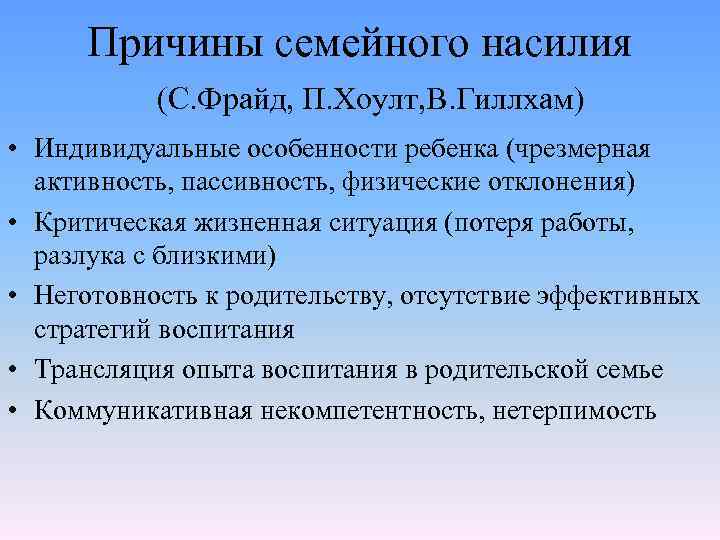 Причины семейного насилия

(С.Фрайд, П.Хоулт,В.Гиллхам)

• Индивидуальные особенности ребенка (чрезмерная активность, пассивность, физические отклонения)
• Критическая жизненная ситуация (потеря работы, разлука с близкими)
• Неготовность к родительству, отсутствие эффективных стратегий воспитания
• Трансляция опыта воспитания в родительской семье
• Коммуникативная некомпетентность, нетерпимость